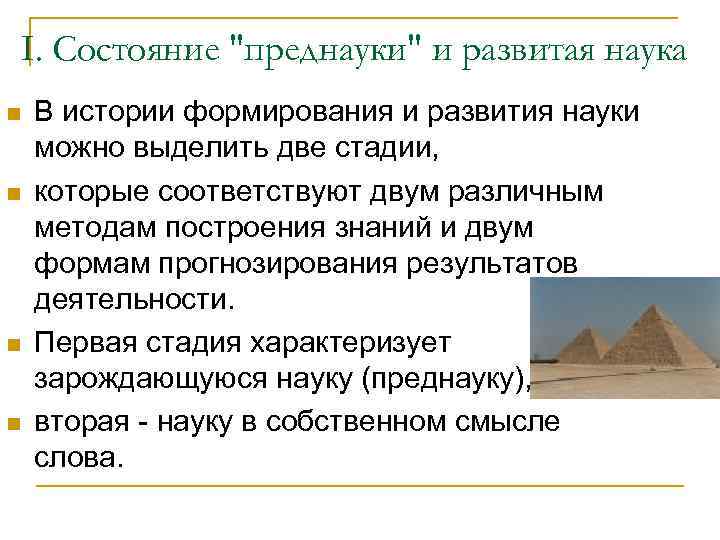 I. Состояние "преднауки" и развитая наука

В истории формирования и развития науки можно выделить две стадии,

которые соответствуют двум различным методам построения знаний и двум формам прогнозирования результатов деятельности.

Первая стадия характеризует зарождающуюся науку (преднауку),

вторая - науку в собственном смысле слова.